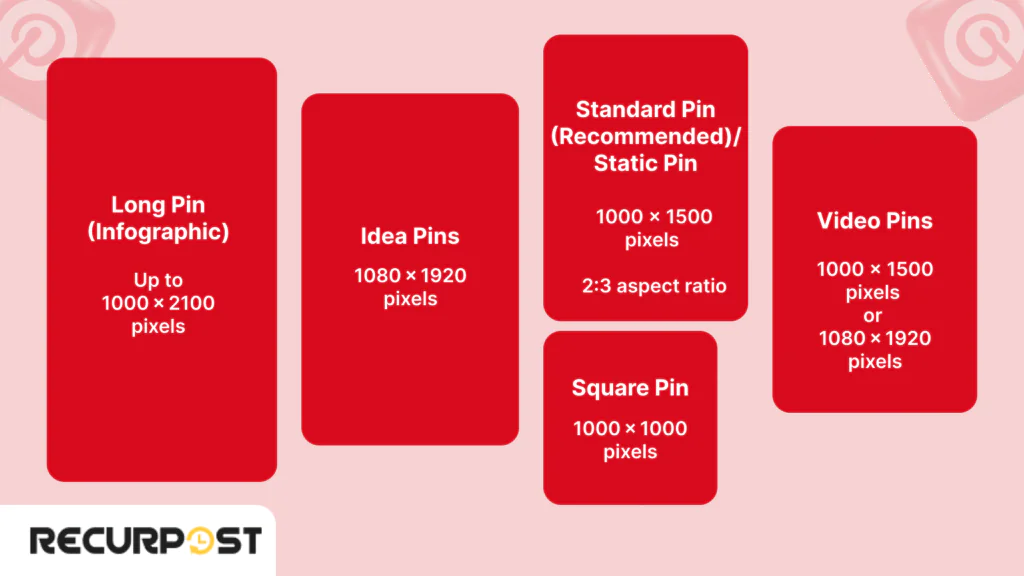 Long Pin (Infographic)

Up to 1000 × 2100 pixels

Idea Pins

1080 × 1920 pixels

Standard Pin (Recommended)/ Static Pin

1000 × 1500 pixels

2:3 aspect ratio

Square Pin

1000 × 1000 pixels

Video Pins

1000 × 1500 pixels or 1080 × 1920 pixels

RECURPOST